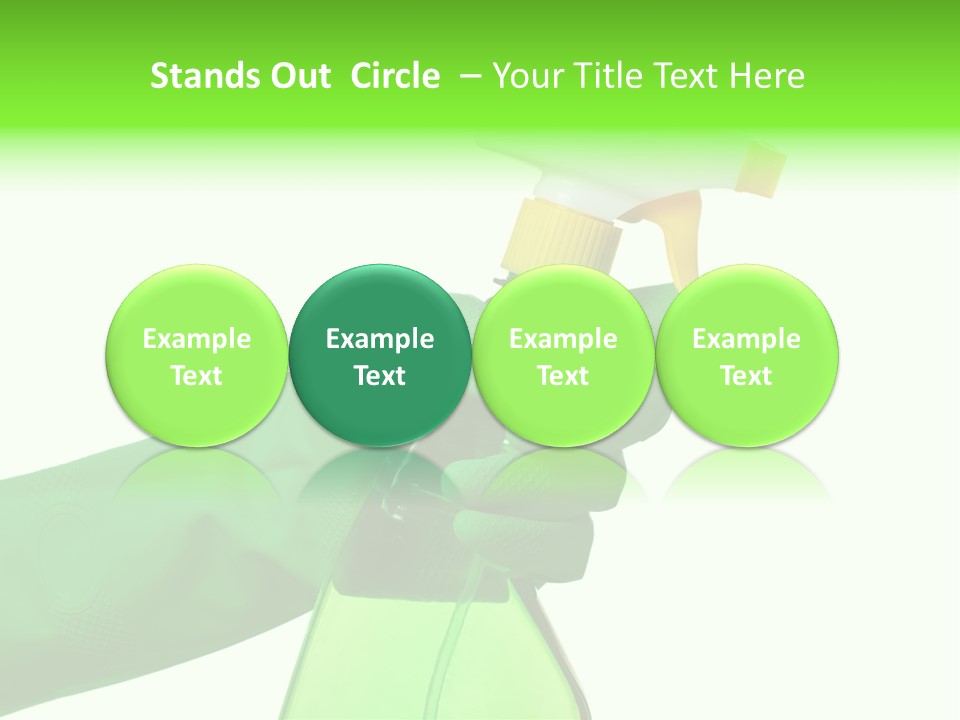 Stands Out Circle – Your Title Text Here

Example Text

Example Text

Example Text

Example Text